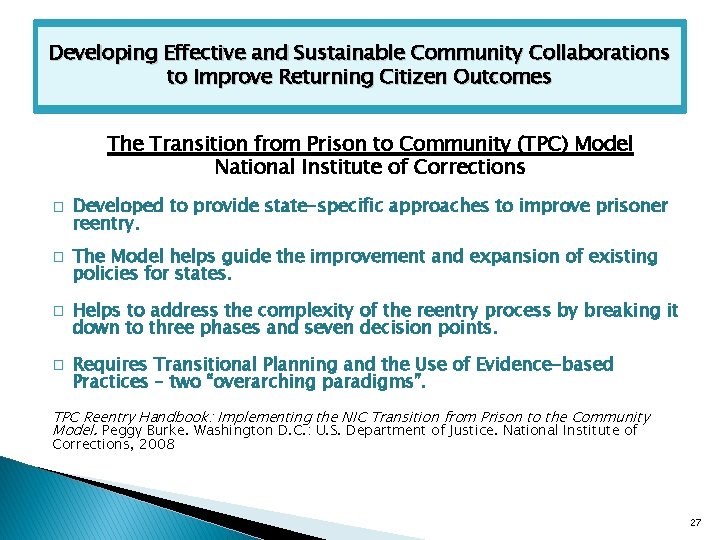 Developing Effective and Sustainable Community Collaborations to Improve Returning Citizen Outcomes

The Transition from Prison to Community (TPC) Model
National Institute of Corrections

□ Developed to provide state-specific approaches to improve prisoner reentry.

□ The Model helps guide the improvement and expansion of existing policies for states.

□ Helps to address the complexity of the reentry process by breaking it down to three phases and seven decision points.

□ Requires Transitional Planning and the Use of Evidence-based Practices – two "overarching paradigms".

TPC Reentry Handbook: Implementing the NIC Transition from Prison to the Community Model. Peggy Burke. Washington D.C.: U.S. Department of Justice. National Institute of Corrections, 2008

27